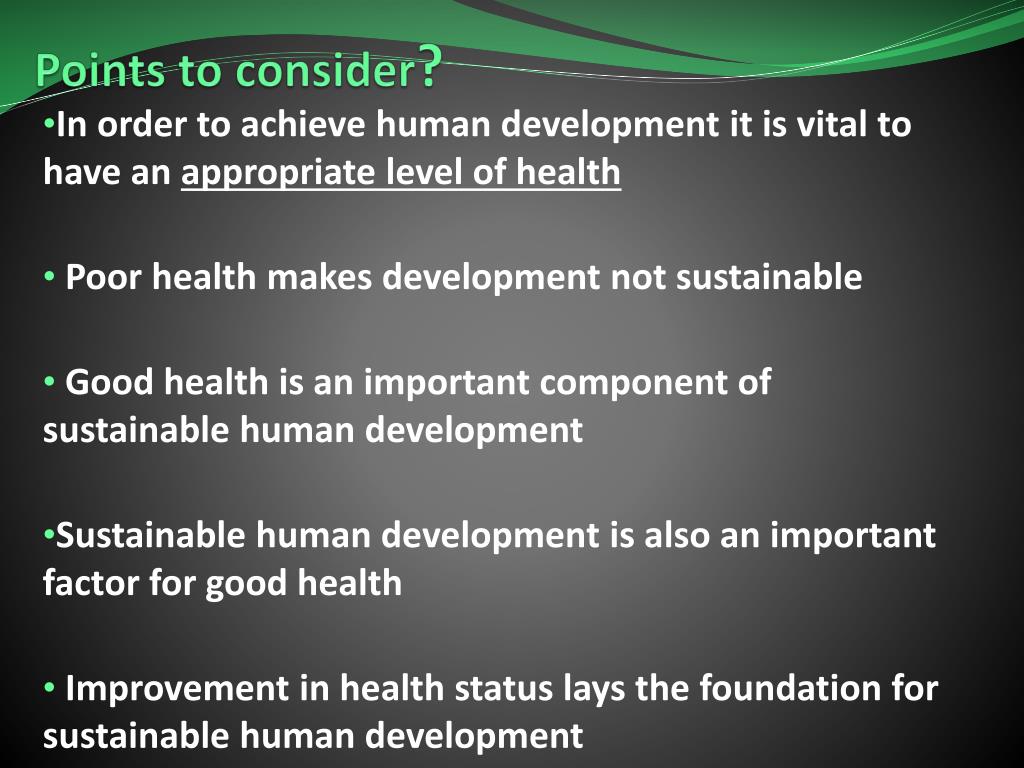 Points to consider?

•In order to achieve human development it is vital to have an appropriate level of health

• Poor health makes development not sustainable

• Good health is an important component of sustainable human development

•Sustainable human development is also an important factor for good health

• Improvement in health status lays the foundation for sustainable human development